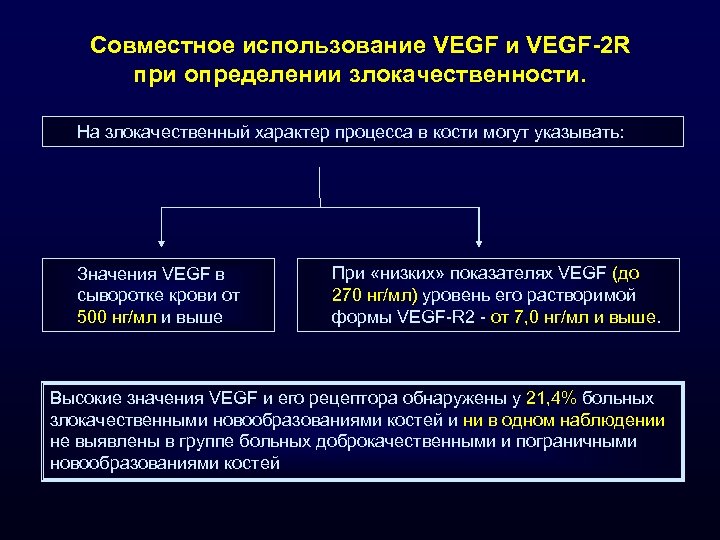 Совместное использование VEGF и VEGF-2R при определении злокачественности.

На злокачественный характер процесса в кости могут указывать:

Значения VEGF в сыворотке крови от 500 нг/мл и выше

При «низких» показателях VEGF (до 270 нг/мл) уровень его растворимой формы VEGF-R2 - от 7,0 нг/мл и выше.

Высокие значения VEGF и его рецептора обнаружены у 21,4% больных злокачественными новообразованиями костей и ни в одном наблюдении не выявлены в группе больных доброкачественными и пограничными новообразованиями костей